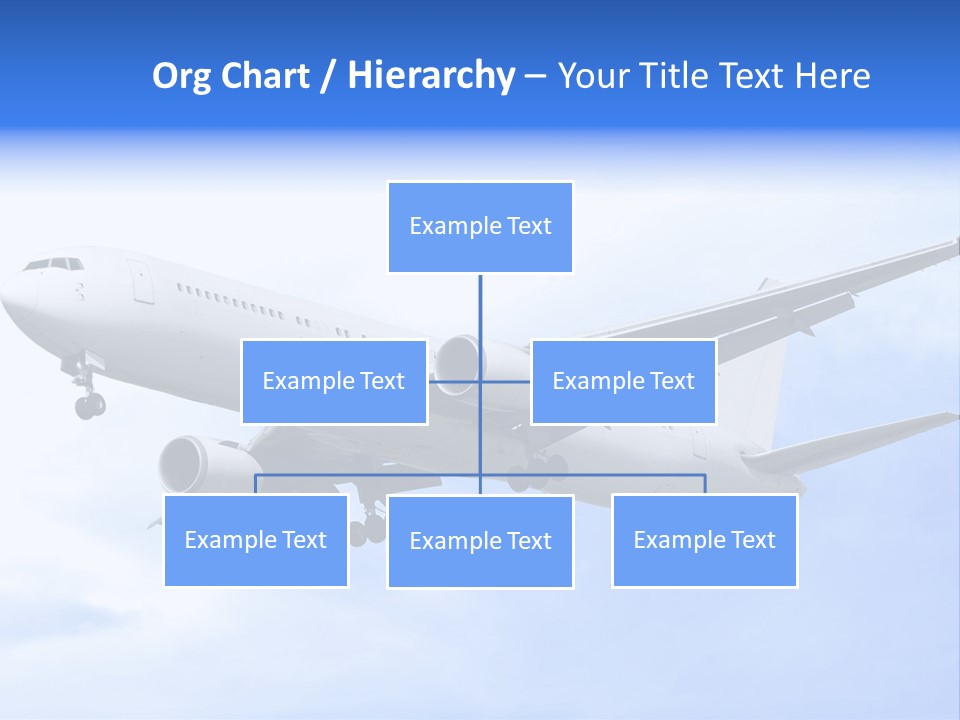 Org Chart / Hierarchy – Your Title Text Here

Example Text

Example Text

Example Text

Example Text

Example Text

Example Text